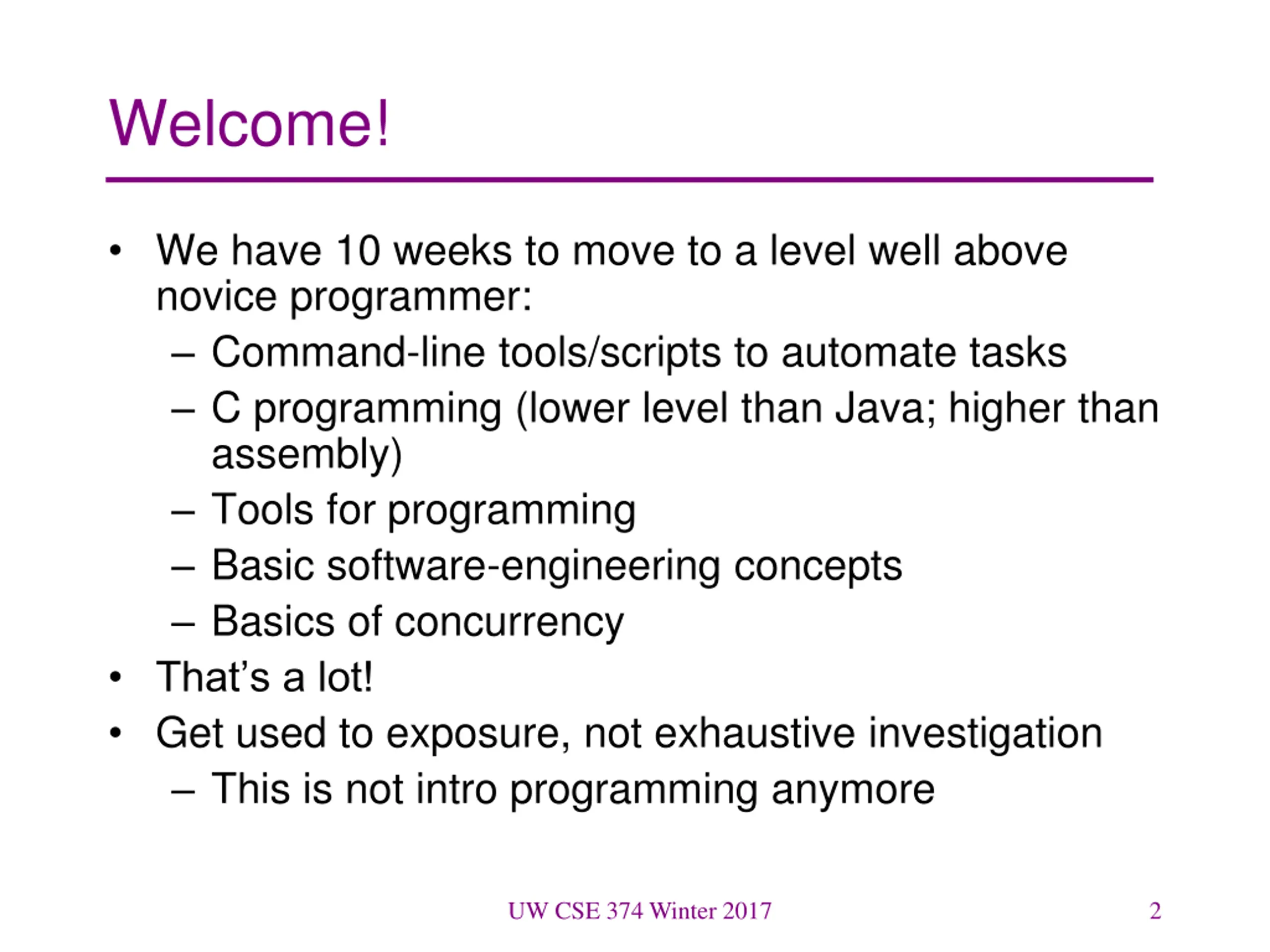 Welcome!

• We have 10 weeks to move to a level well above novice programmer:
  – Command-line tools/scripts to automate tasks
  – C programming (lower level than Java; higher than assembly)
  – Tools for programming
  – Basic software-engineering concepts
  – Basics of concurrency
• That's a lot!
• Get used to exposure, not exhaustive investigation
  – This is not intro programming anymore

UW CSE 374 Winter 2017

2